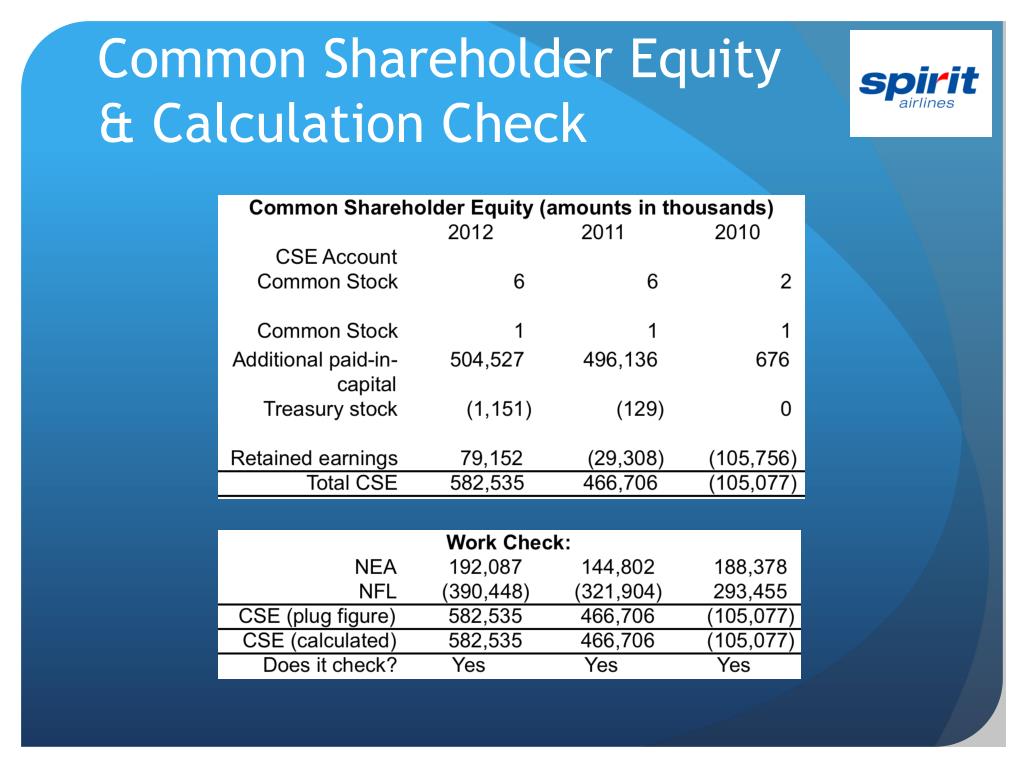 Common Shareholder Equity & Calculation Check

spirit
airlines

Common Shareholder Equity (amounts in thousands)

| | 2012 | 2011 | 2010 |
|---|---|---|---|
| CSE Account | | | |
| Common Stock | 6 | 6 | 2 |
| Common Stock | 1 | 1 | 1 |
| Additional paid-in-capital | 504,527 | 496,136 | 676 |
| Treasury stock | (1,151) | (129) | 0 |
| Retained earnings | 79,152 | (29,308) | (105,756) |
| Total CSE | 582,535 | 466,706 | (105,077) |

Work Check:

| | | | |
|---|---|---|---|
| NEA | 192,087 | 144,802 | 188,378 |
| NFL | (390,448) | (321,904) | 293,455 |
| CSE (plug figure) | 582,535 | 466,706 | (105,077) |
| CSE (calculated) | 582,535 | 466,706 | (105,077) |
| Does it check? | Yes | Yes | Yes |